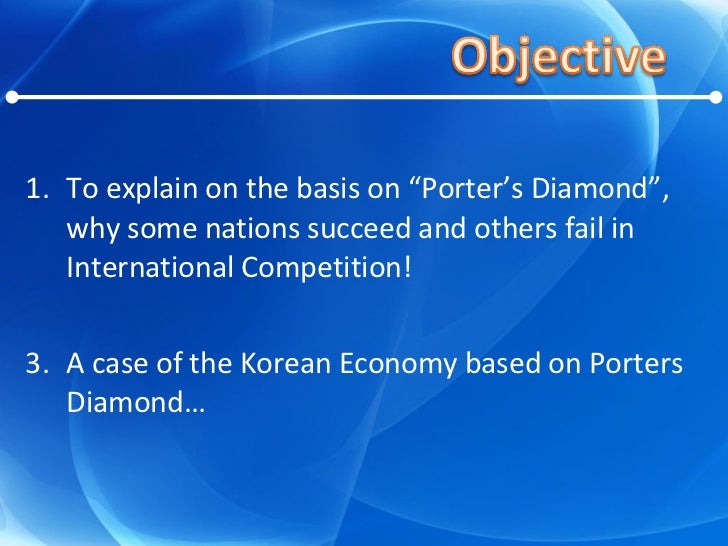 Objective

1. To explain on the basis on “Porter’s Diamond”, why some nations succeed and others fail in International Competition!

3. A case of the Korean Economy based on Porters Diamond…